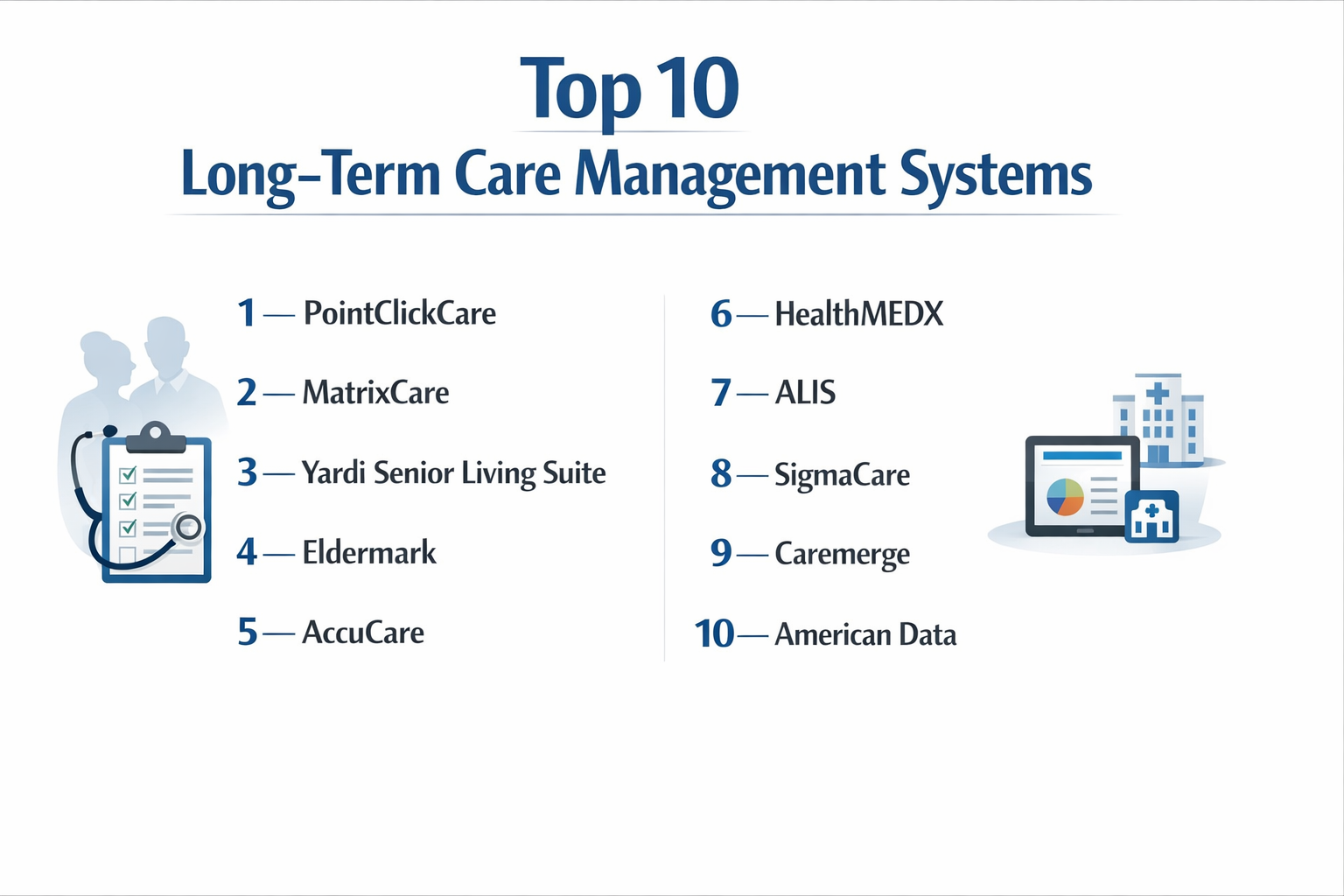 Top 10
Long-Term Care Management Systems

1 — PointClickCare

2 — MatrixCare

3 — Yardi Senior Living Suite

4 — Eldermark

5 — AccuCare

6 — HealthMEDX

7 — ALIS

8 — SigmaCare

9 — Caremerge

10 — American Data